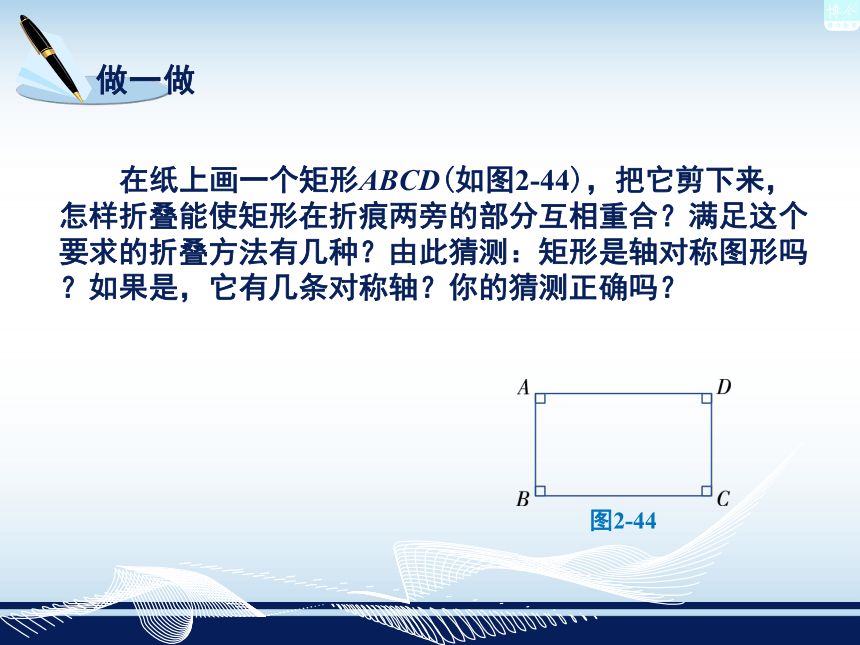 做一做

在纸上画一个矩形$ABCD$(如图2-44)，把它剪下来，怎样折叠能使矩形在折痕两旁的部分互相重合？满足这个要求的折叠方法有几种？由此猜测：矩形是轴对称图形吗？如果是，它有几条对称轴？你的猜测正确吗？

$A$ $D$ $B$ $C$

图2-44